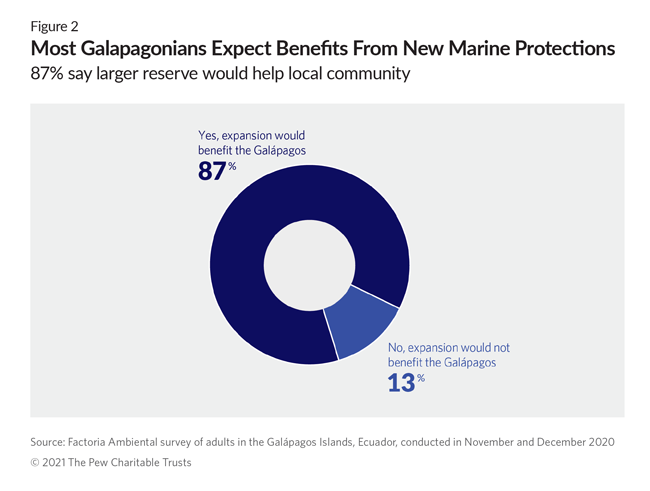 Figure 2

Most Galapagonians Expect Benefits From New Marine Protections

87% say larger reserve would help local community

Yes, expansion would benefit the Galápagos

87%

No, expansion would not benefit the Galápagos

13%

Source: Factoria Ambiental survey of adults in the Galápagos Islands, Ecuador, conducted in November and December 2020

© 2021 The Pew Charitable Trusts